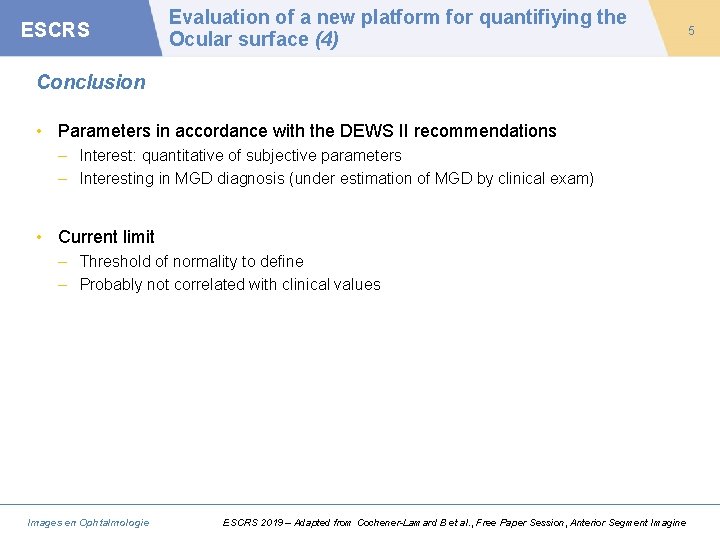 ESCRS

Evaluation of a new platform for quantifiying the Ocular surface (4)

5

Conclusion

• Parameters in accordance with the DEWS II recommendations
– Interest: quantitative of subjective parameters
– Interesting in MGD diagnosis (under estimation of MGD by clinical exam)

• Current limit
– Threshold of normality to define
– Probably not correlated with clinical values

Images en Ophtalmologie

ESCRS 2019 – Adapted from Cochener-Lamard B et al., Free Paper Session, Anterior Segment Imagine